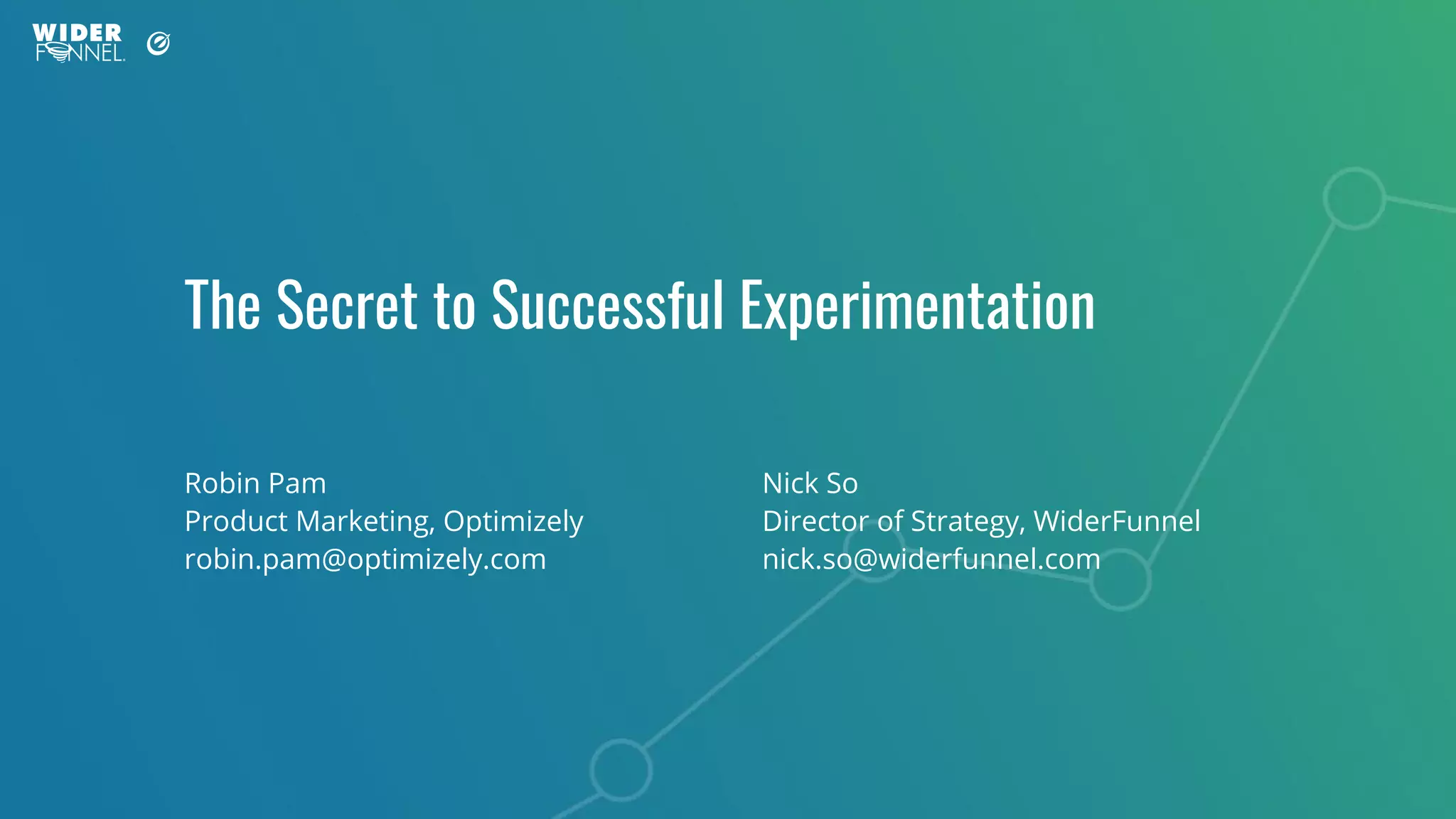 WIDER FUNNEL.

The Secret to Successful Experimentation

Robin Pam
Product Marketing, Optimizely
robin.pam@optimizely.com

Nick So
Director of Strategy, WiderFunnel
nick.so@widerfunnel.com